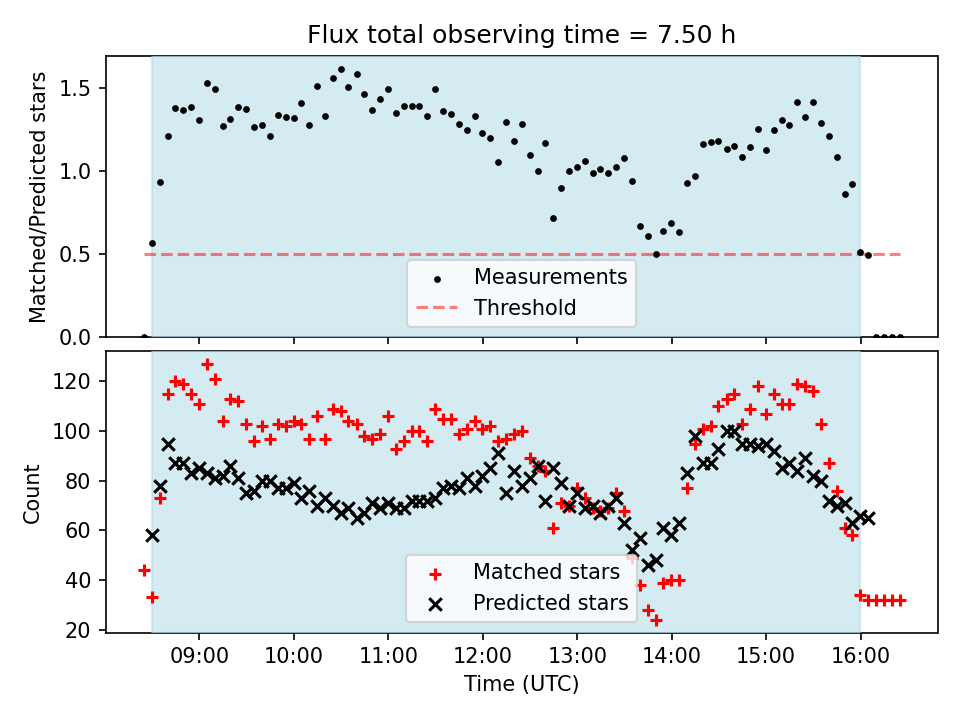 Flux total observing time = 7.50 h

Matched/Predicted stars

1.5
1.0
0.5
0.0

Measurements
Threshold

Count

120
100
80
60
40
20

Matched stars
Predicted stars

09:00 10:00 11:00 12:00 13:00 14:00 15:00 16:00

Time (UTC)